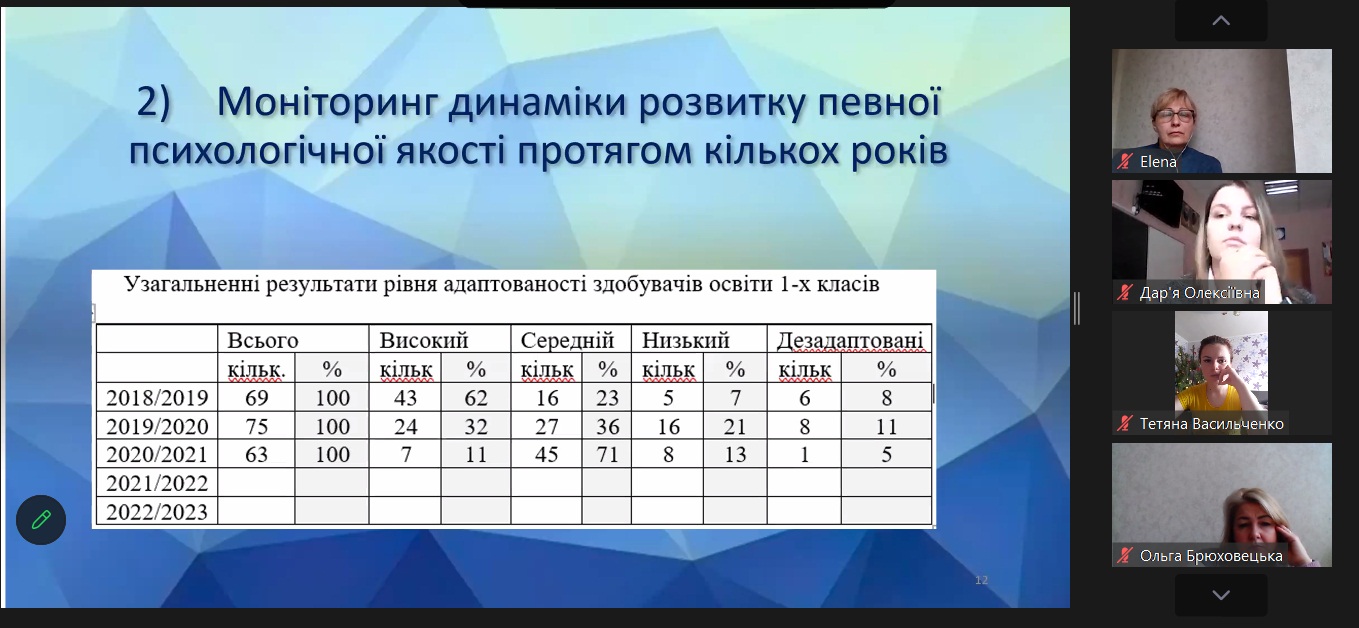 2) Моніторинг динаміки розвитку певної психологічної якості протягом кількох років

Узагальненні результати рівня адаптованості здобувачів освіти 1-х класів

| | Всього | | Високий | | Середній | | Низький | | Дезадаптовані | |
|---|---|---|---|---|---|---|---|---|---|---|
| | кільк. | % | кільк | % | кільк | % | кільк | % | кільк | % |
| 2018/2019 | 69 | 100 | 43 | 62 | 16 | 23 | 5 | 7 | 6 | 8 |
| 2019/2020 | 75 | 100 | 24 | 32 | 27 | 36 | 16 | 21 | 8 | 11 |
| 2020/2021 | 63 | 100 | 7 | 11 | 45 | 71 | 8 | 13 | 1 | 5 |
| 2021/2022 | | | | | | | | | | |
| 2022/2023 | | | | | | | | | | |

12

Elena
Дар'я Олексіївна
Тетяна Васильченко
Ольга Брюховецька